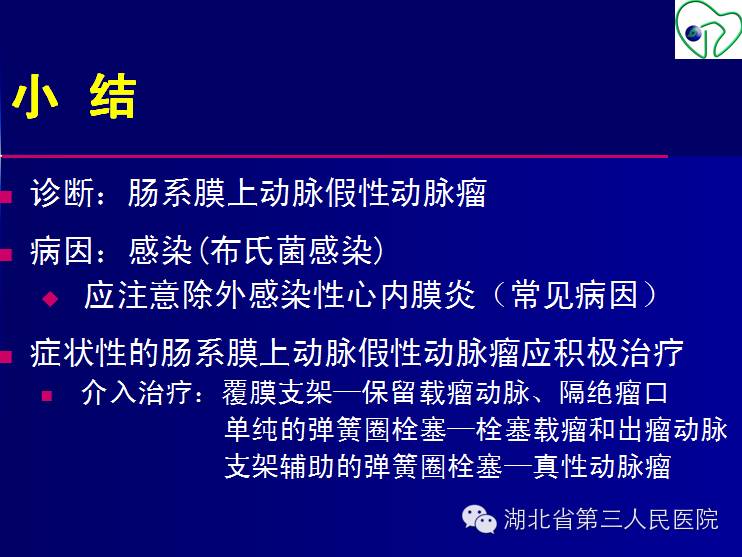 小 结

诊断：肠系膜上动脉假性动脉瘤

病因：感染(布氏菌感染)

应注意除外感染性心内膜炎（常见病因）

症状性的肠系膜上动脉假性动脉瘤应积极治疗

介入治疗：覆膜支架—保留载瘤动脉、隔绝瘤口
单纯的弹簧圈栓塞—栓塞载瘤和出瘤动脉
支架辅助的弹簧圈栓塞—真性动脉瘤

湖北省第三人民医院